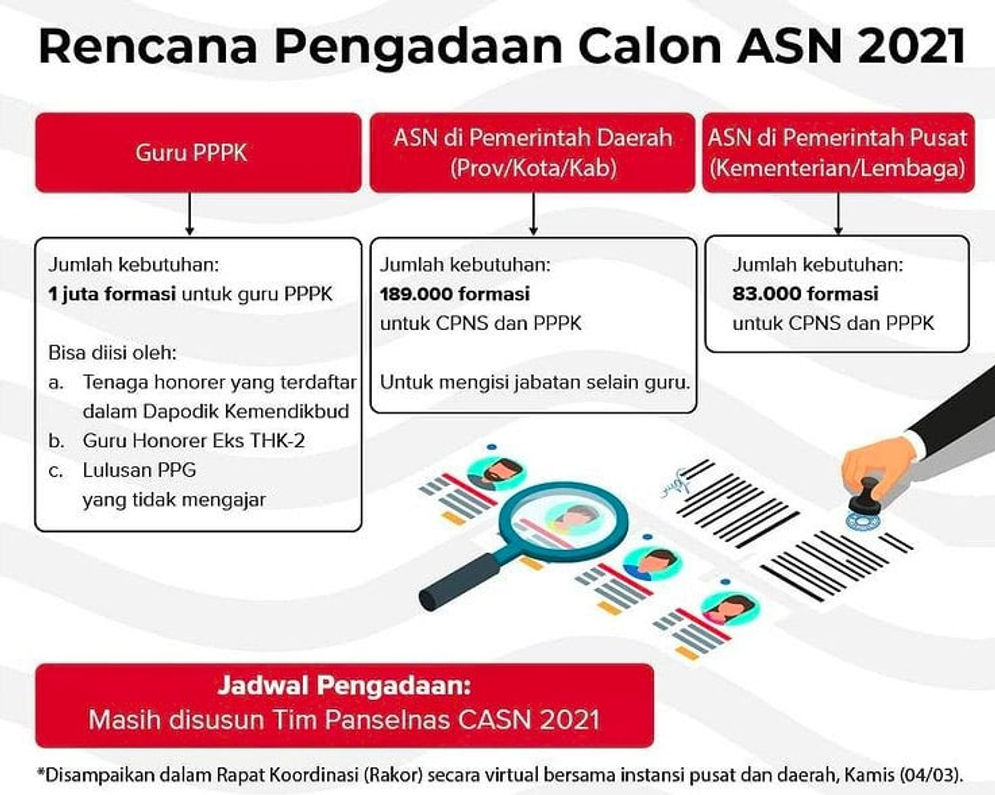 Rencana Pengadaan Calon ASN 2021

Guru PPPK

Jumlah kebutuhan:
1 juta formasi untuk guru PPPK

Bisa diisi oleh:
a. Tenaga honorer yang terdaftar dalam Dapodik Kemendikbud
b. Guru Honorer Eks THK-2
c. Lulusan PPG yang tidak mengajar

ASN di Pemerintah Daerah (Prov/Kota/Kab)

Jumlah kebutuhan:
189.000 formasi
untuk CPNS dan PPPK

Untuk mengisi jabatan selain guru.

ASN di Pemerintah Pusat (Kementerian/Lembaga)

Jumlah kebutuhan:
83.000 formasi
untuk CPNS dan PPPK

Jadwal Pengadaan:
Masih disusun Tim Panselnas CASN 2021

*Disampaikan dalam Rapat Koordinasi (Rakor) secara virtual bersama instansi pusat dan daerah, Kamis (04/03).